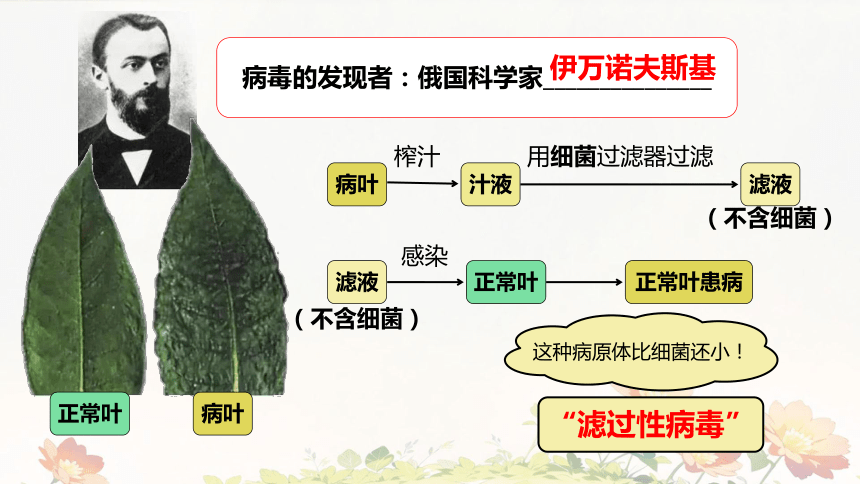 病毒的发现者：俄国科学家伊万诺夫斯基

病叶 榨汁 汁液 用细菌过滤器过滤 滤液
（不含细菌）

滤液
（不含细菌） 感染 正常叶 正常叶患病

这种病原体比细菌还小！

“滤过性病毒”

正常叶

病叶